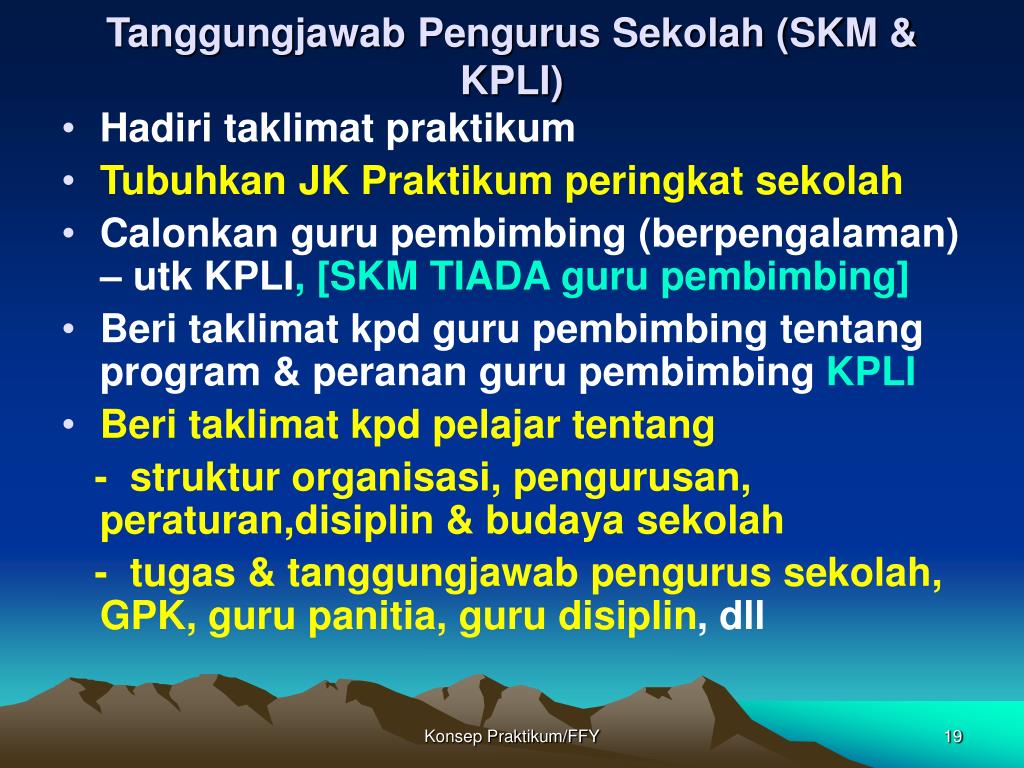 Tanggungjawab Pengurus Sekolah (SKM & KPLI)

• Hadiri taklimat praktikum
• Tubuhkan JK Praktikum peringkat sekolah
• Calonkan guru pembimbing (berpengalaman) – utk KPLI, [SKM TIADA guru pembimbing]
• Beri taklimat kpd guru pembimbing tentang program & peranan guru pembimbing KPLI
• Beri taklimat kpd pelajar tentang

- struktur organisasi, pengurusan, peraturan,disiplin & budaya sekolah

- tugas & tanggungjawab pengurus sekolah, GPK, guru panitia, guru disiplin, dll

Konsep Praktikum/FFY

19